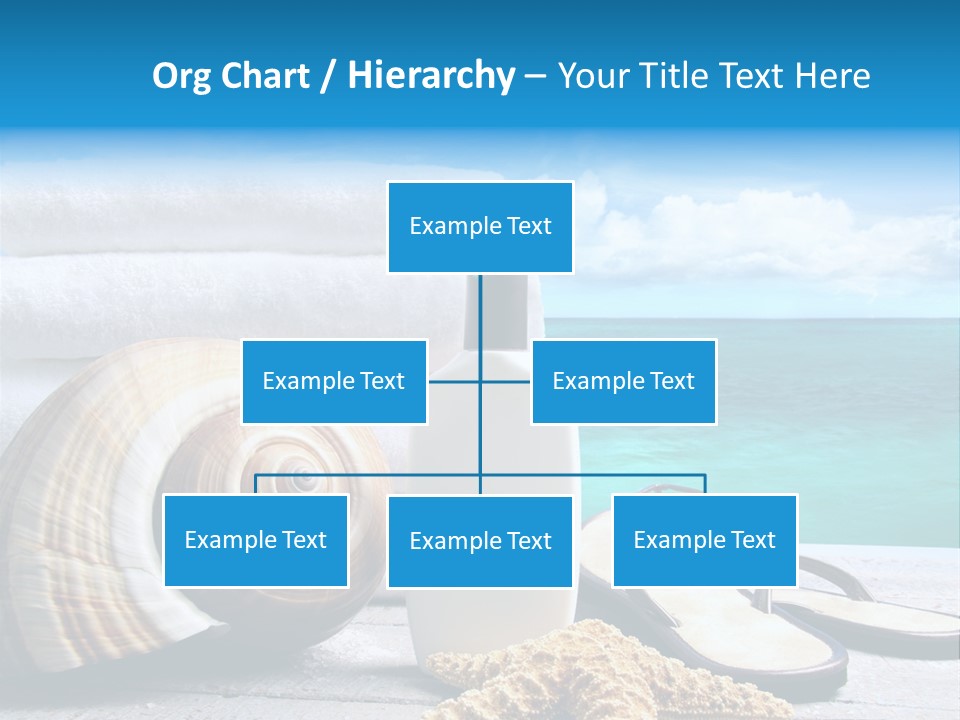 Org Chart / Hierarchy – Your Title Text Here

Example Text

Example Text

Example Text

Example Text

Example Text

Example Text